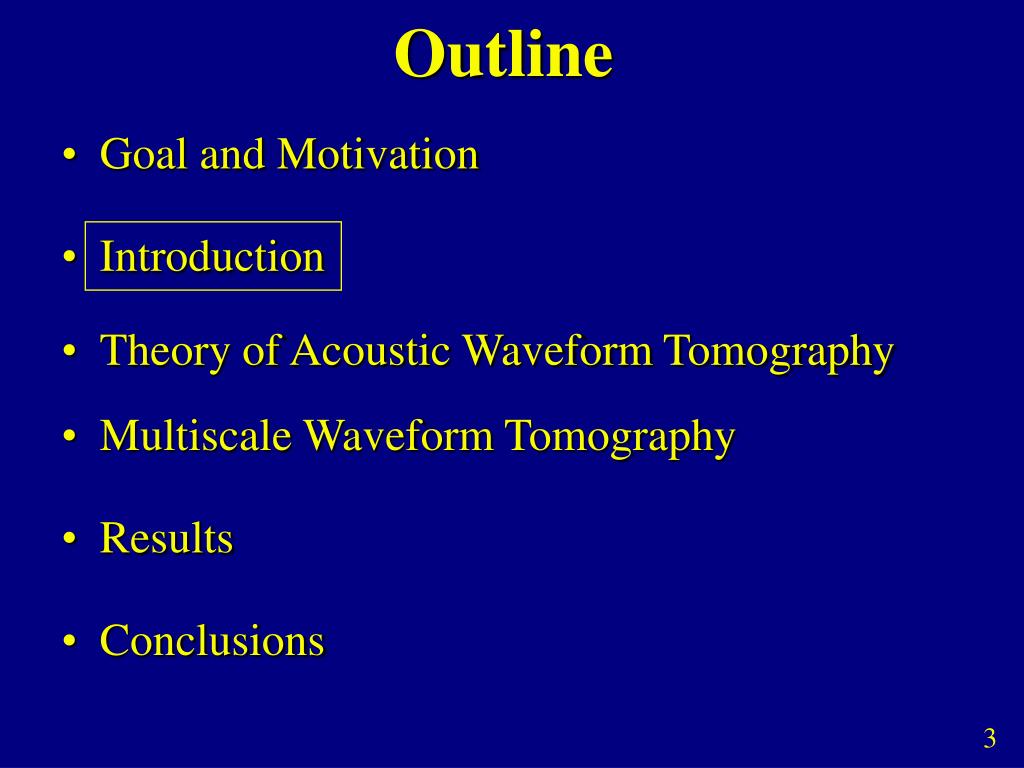 Outline

• Goal and Motivation

• Introduction

• Theory of Acoustic Waveform Tomography

• Multiscale Waveform Tomography

• Results

• Conclusions

3